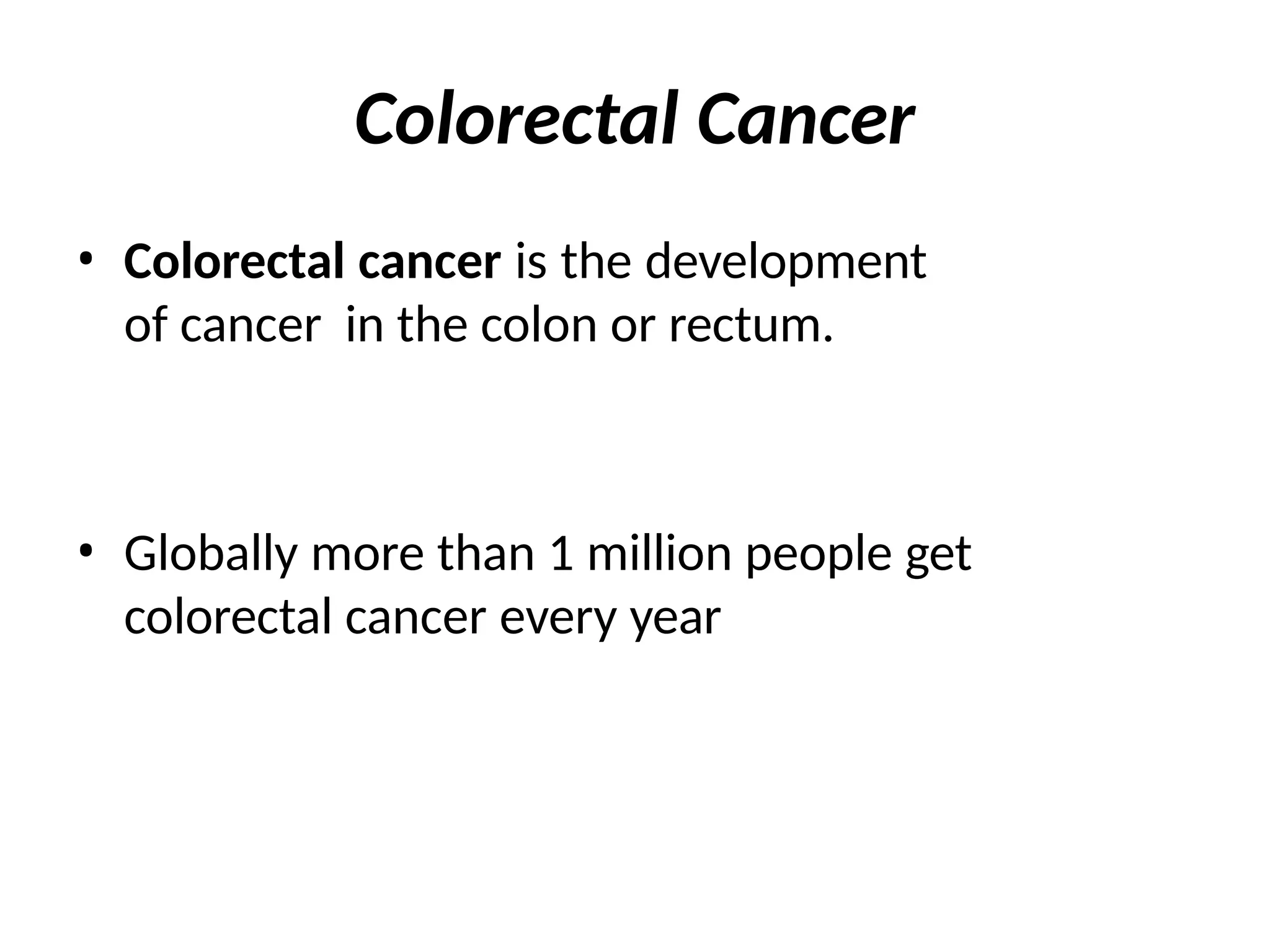 Colorectal Cancer

• Colorectal cancer is the development of cancer in the colon or rectum.

• Globally more than 1 million people get colorectal cancer every year